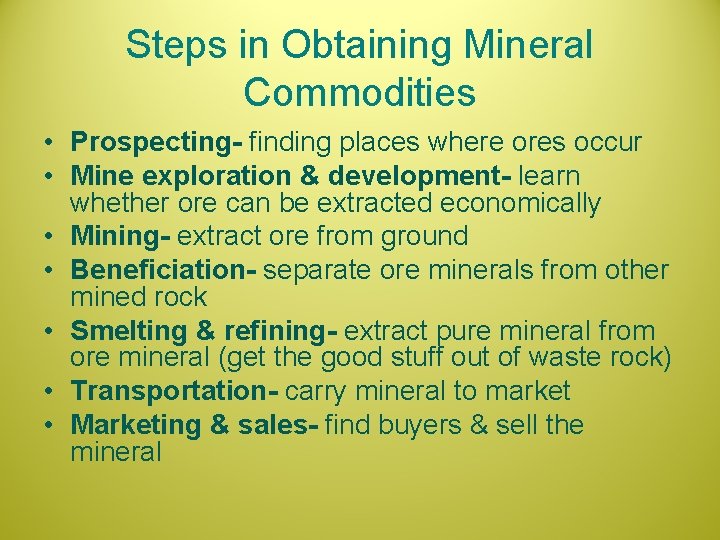 Steps in Obtaining Mineral Commodities

• Prospecting- finding places where ores occur
• Mine exploration & development- learn whether ore can be extracted economically
• Mining- extract ore from ground
• Beneficiation- separate ore minerals from other mined rock
• Smelting & refining- extract pure mineral from ore mineral (get the good stuff out of waste rock)
• Transportation- carry mineral to market
• Marketing & sales- find buyers & sell the mineral